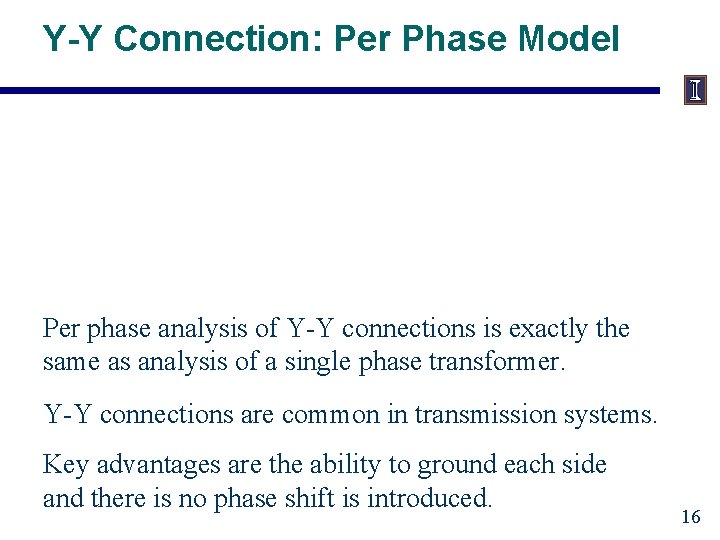 Y-Y Connection: Per Phase Model

I

Per phase analysis of Y-Y connections is exactly the same as analysis of a single phase transformer.

Y-Y connections are common in transmission systems.

Key advantages are the ability to ground each side and there is no phase shift is introduced.

16